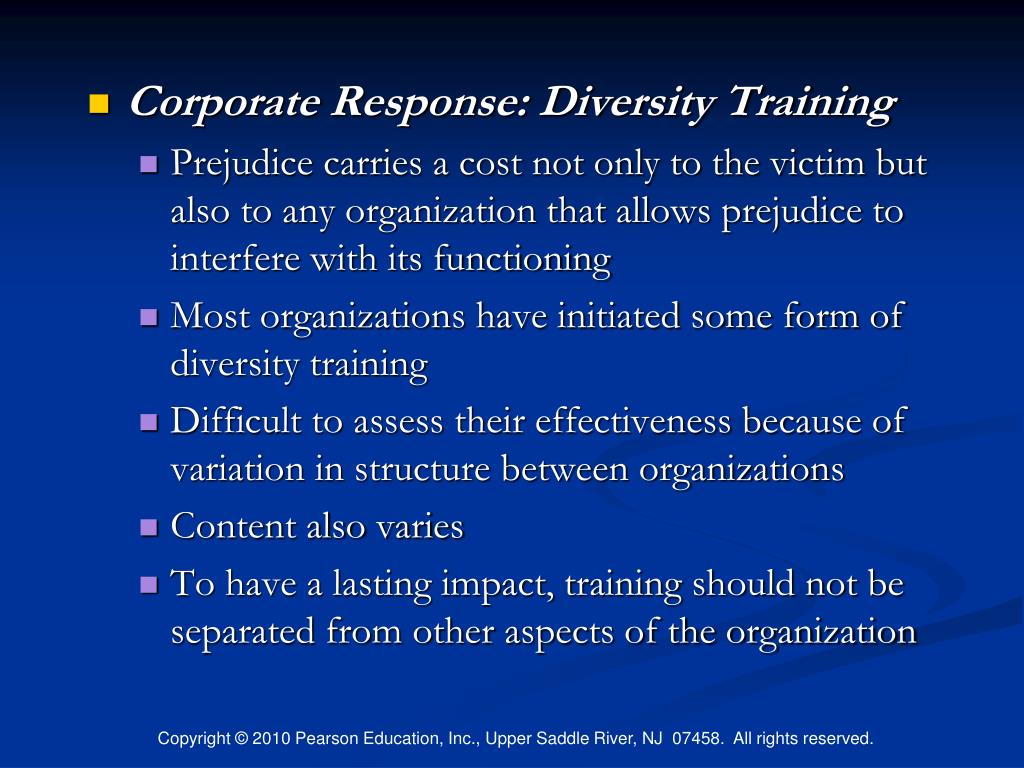 Corporate Response: Diversity Training

Prejudice carries a cost not only to the victim but also to any organization that allows prejudice to interfere with its functioning

Most organizations have initiated some form of diversity training

Difficult to assess their effectiveness because of variation in structure between organizations

Content also varies

To have a lasting impact, training should not be separated from other aspects of the organization

Copyright © 2010 Pearson Education, Inc., Upper Saddle River, NJ 07458. All rights reserved.